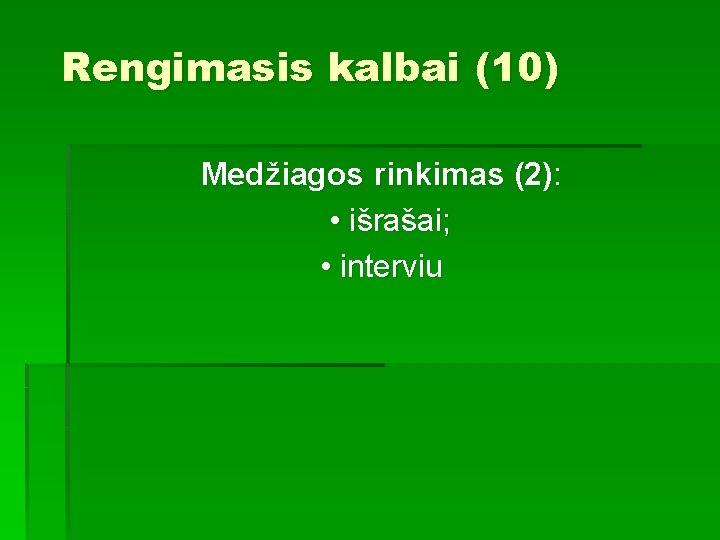 Rengimasis kalbai (10)

Medžiagos rinkimas (2):

• išrašai;

• interviu